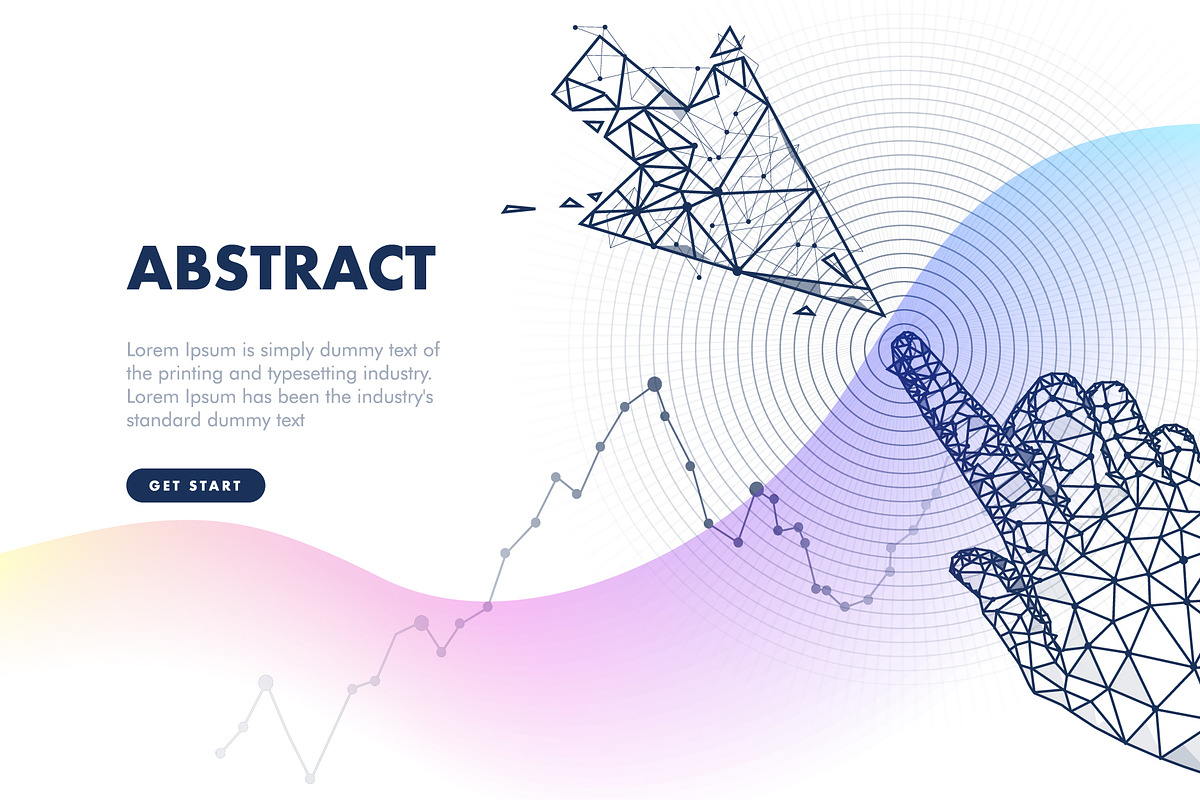 ABSTRACT

Lorem Ipsum is simply dummy text of the printing and typesetting industry. Lorem Ipsum has been the industry's standard dummy text

GET START